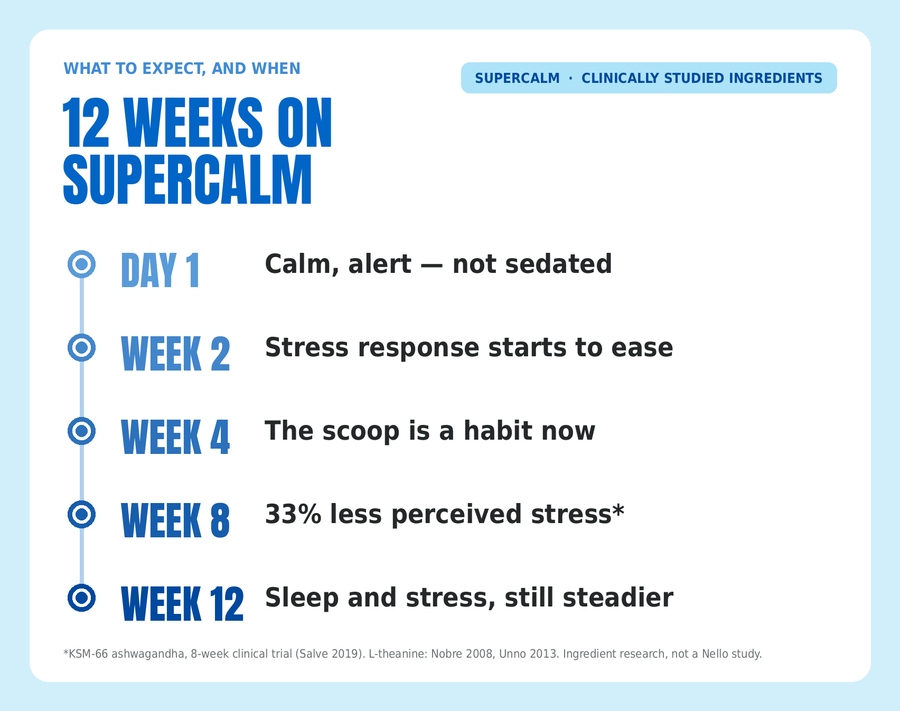 WHAT TO EXPECT, AND WHEN

SUPERCALM · CLINICALLY STUDIED INGREDIENTS

12 WEEKS ON SUPERCALM

DAY 1 Calm, alert — not sedated

WEEK 2 Stress response starts to ease

WEEK 4 The scoop is a habit now

WEEK 8 33% less perceived stress*

WEEK 12 Sleep and stress, still steadier

*KSM-66 ashwagandha, 8-week clinical trial (Salve 2019). L-theanine: Nobre 2008, Unno 2013. Ingredient research, not a Nello study.